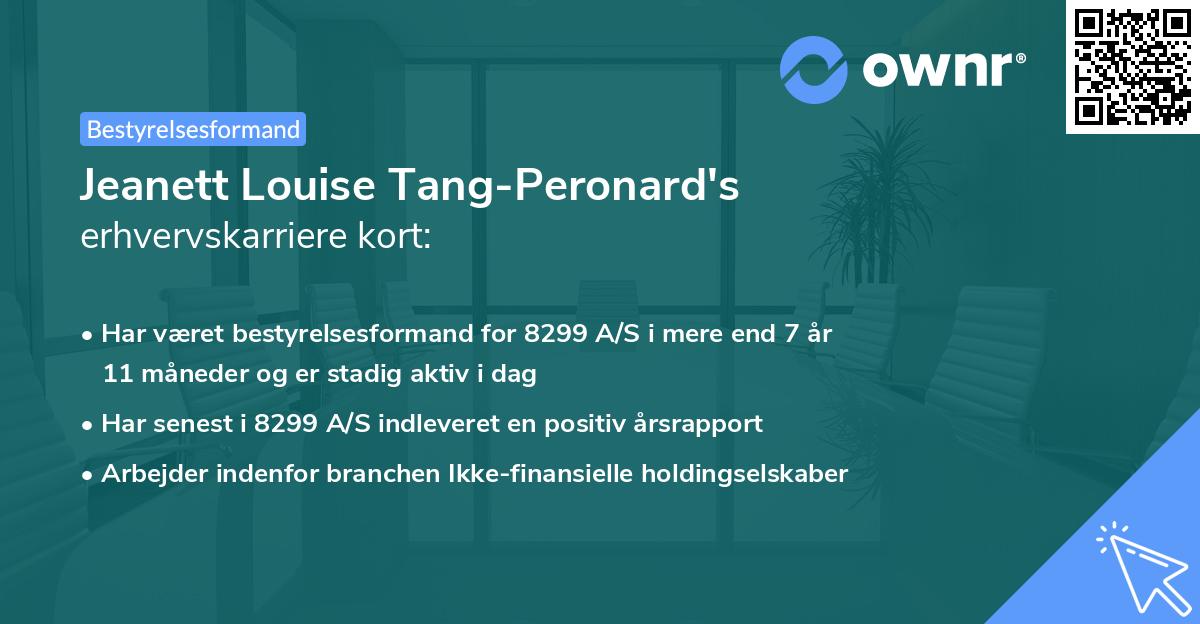 ownr®

Bestyrelsesformand

Jeanett Louise Tang-Peronard's erhvervskarriere kort:

• Har været bestyrelsesformand for 8299 A/S i mere end 7 år 11 måneder og er stadig aktiv i dag

• Har senest i 8299 A/S indleveret en positiv årsrapport

• Arbejder indenfor branchen Ikke-finansielle holdingselskaber